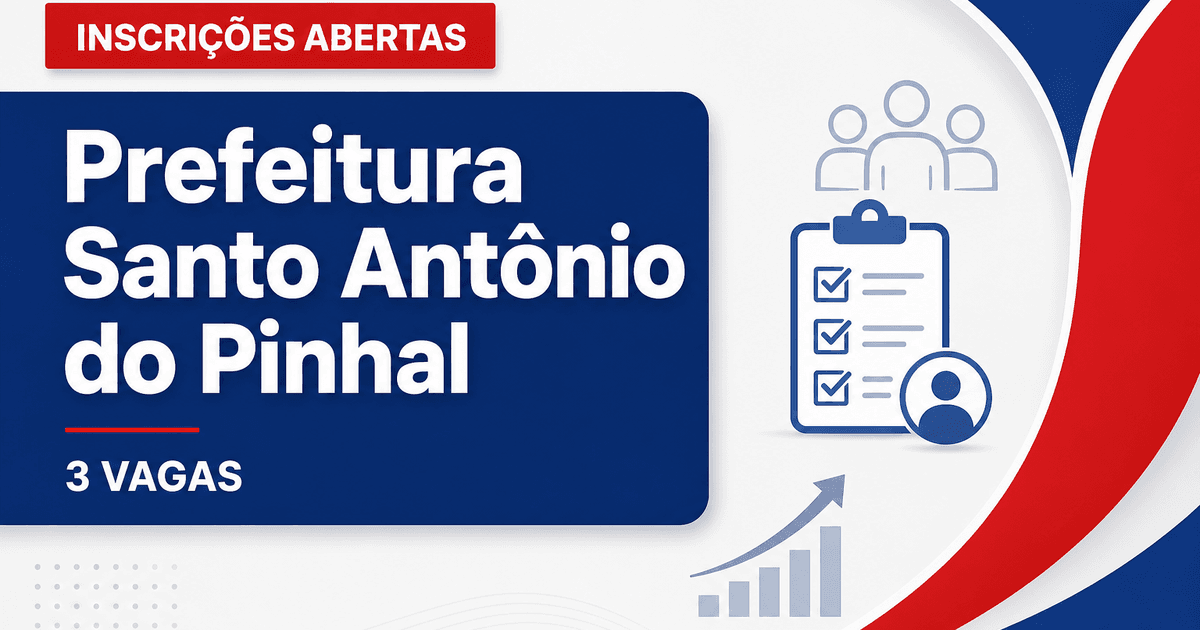 INSCRIÇÕES ABERTAS

Prefeitura Santo Antônio do Pinhal

3 VAGAS